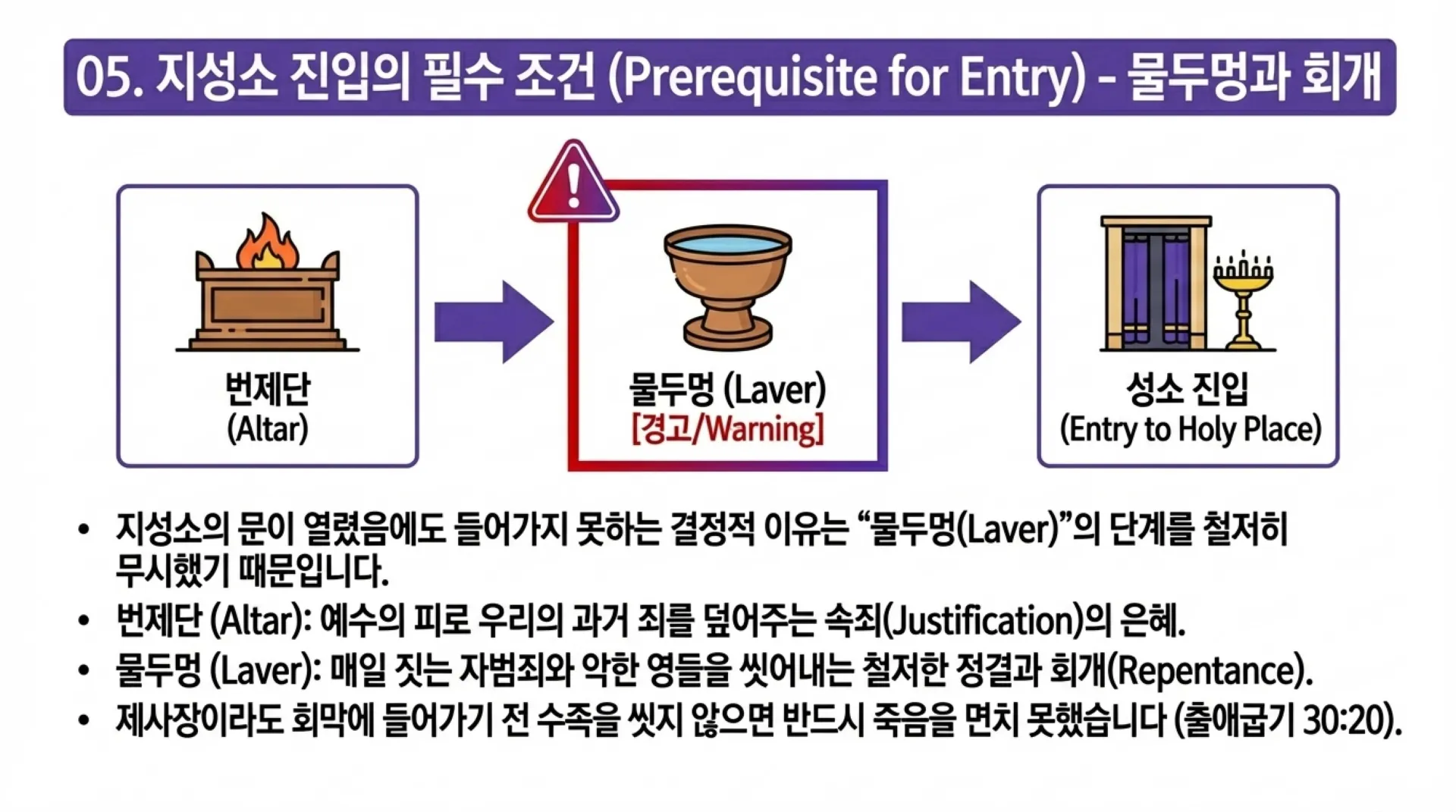 05. 지성소 진입의 필수 조건 (Prerequisite for Entry) - 물두멍과 회개

번제단
(Altar)

물두멍 (Laver)
[경고/Warning]

성소 진입
(Entry to Holy Place)

• 지성소의 문이 열렸음에도 들어가지 못하는 결정적 이유는 “물두멍(Laver)”의 단계를 철저히 무시했기 때문입니다.
• 번제단 (Altar): 예수의 피로 우리의 과거 죄를 덮어주는 속죄(Justification)의 은혜.
• 물두멍 (Laver): 매일 짓는 자범죄와 악한 영들을 씻어내는 철저한 정결과 회개(Repentance).
• 제사장이라도 회막에 들어가기 전 수족을 씻지 않으면 반드시 죽음을 면치 못했습니다 (출애굽기 30:20).